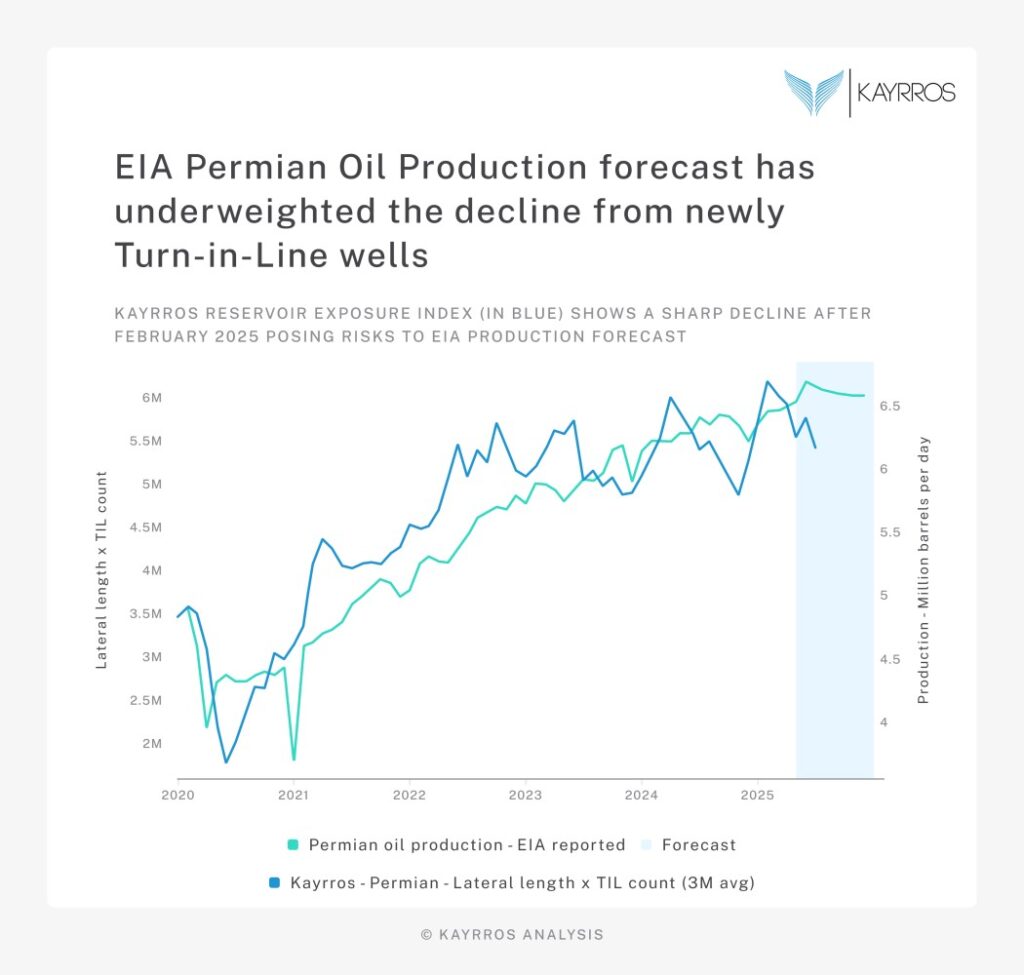 KAYRROS

EIA Permian Oil Production forecast has underweighted the decline from newly Turn-in-Line wells

KAYRROS RESERVOIR EXPOSURE INDEX (IN BLUE) SHOWS A SHARP DECLINE AFTER FEBRUARY 2025 POSING RISKS TO EIA PRODUCTION FORECAST

Lateral length x TIL count

6M
5.5M
5M
4.5M
4M
3.5M
3M
2.5M
2M

Production - Million barrels per day

6.5
6
5.5
5
4.5
4

2020
2021
2022
2023
2024
2025

Permian oil production - EIA reported
Forecast
Kayrros - Permian - Lateral length x TIL count (3M avg)

© KAYRROS ANALYSIS